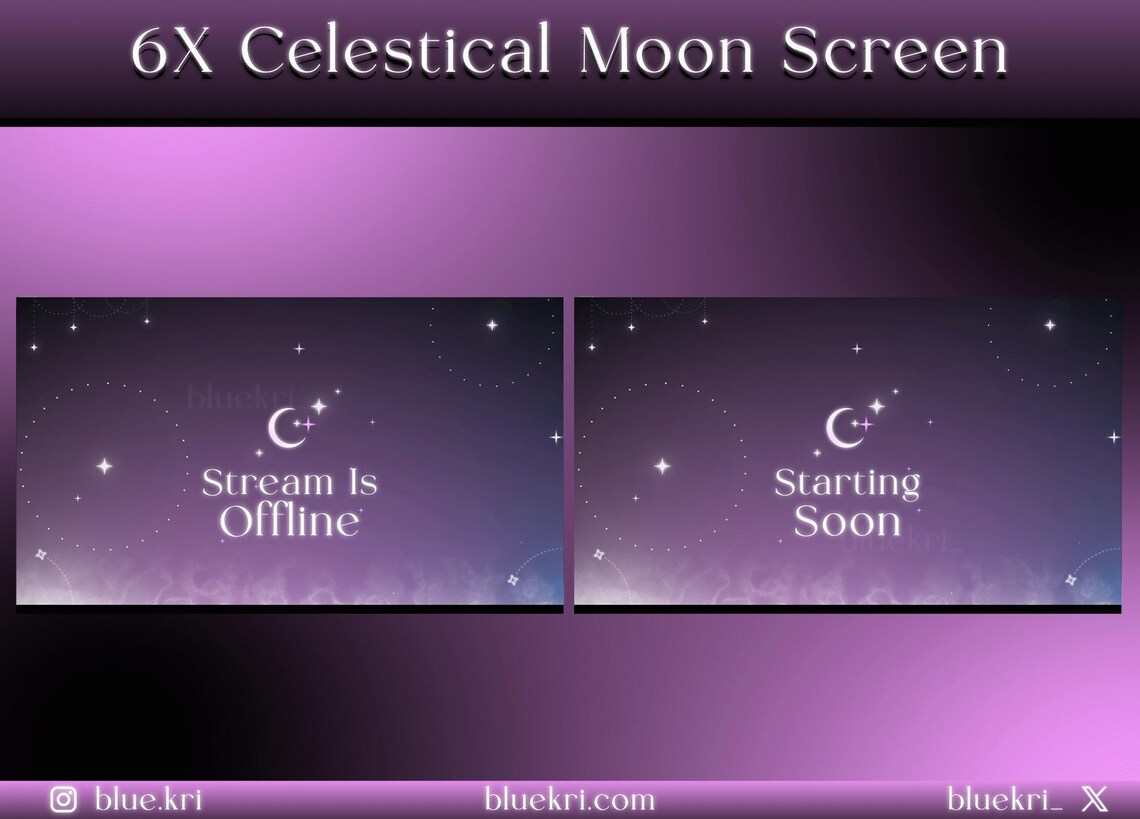 6X Celestical Moon Screen

bluekri

Stream Is Offline

Starting Soon

bluekri_

blue.kri

bluekri.com

bluekri_